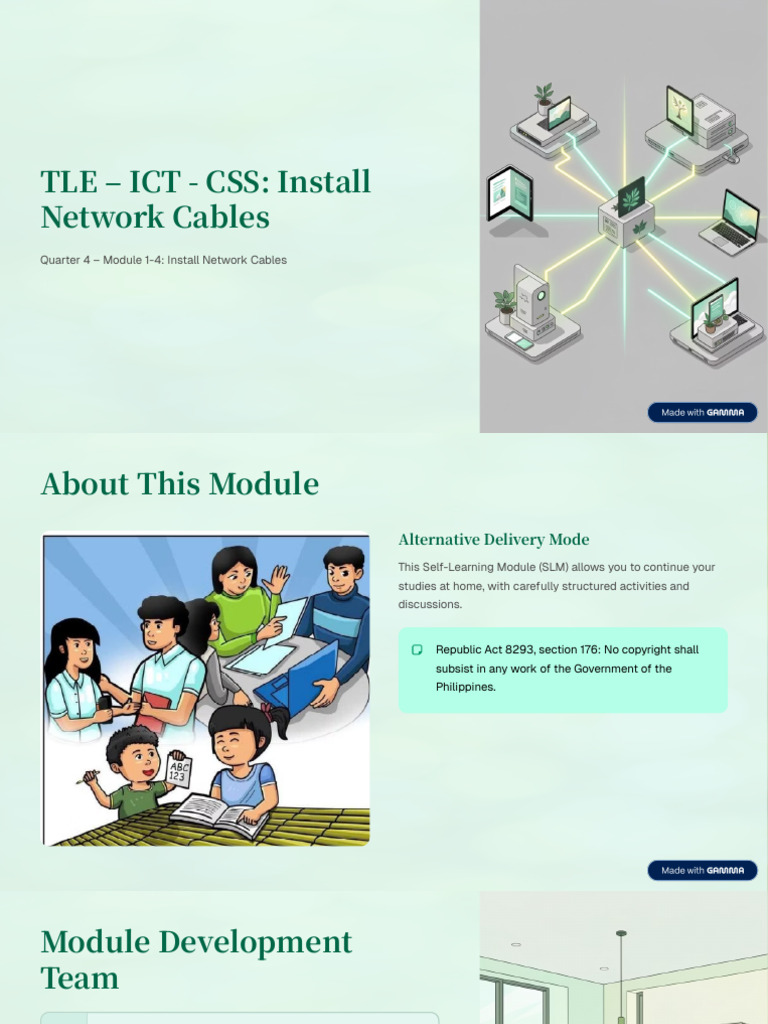 TLE – ICT - CSS: Install Network Cables

Quarter 4 – Module 1-4: Install Network Cables

Made with GAMMA

About This Module

ABC
123

Alternative Delivery Mode

This Self-Learning Module (SLM) allows you to continue your studies at home, with carefully structured activities and discussions.

Republic Act 8293, section 176: No copyright shall subsist in any work of the Government of the Philippines.

Made with GAMMA

Module Development Team